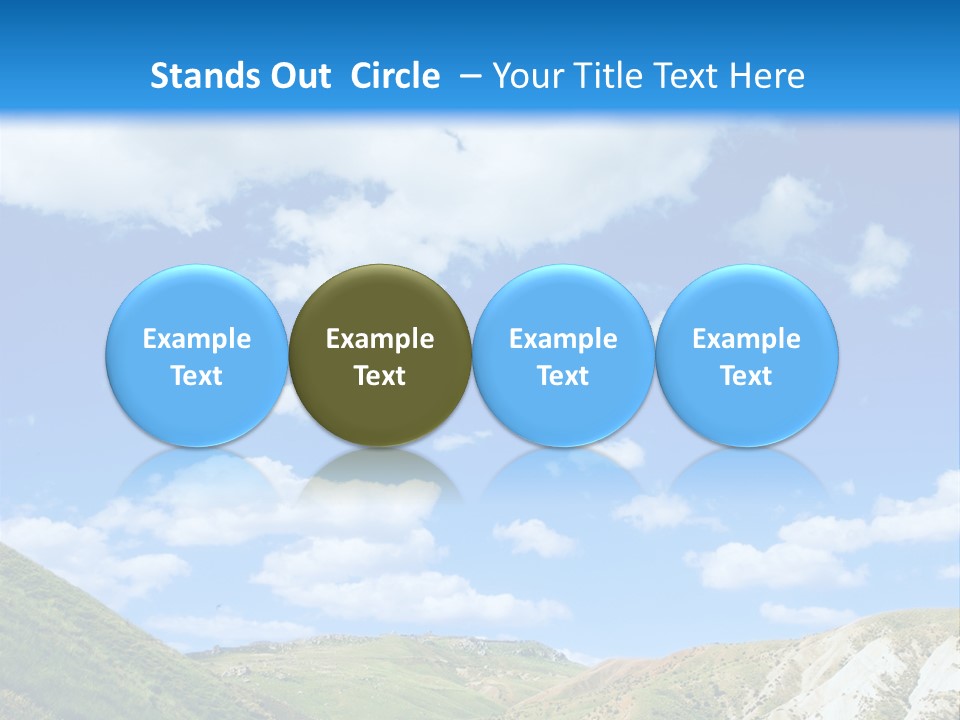 Stands Out Circle – Your Title Text Here

Example Text

Example Text

Example Text

Example Text